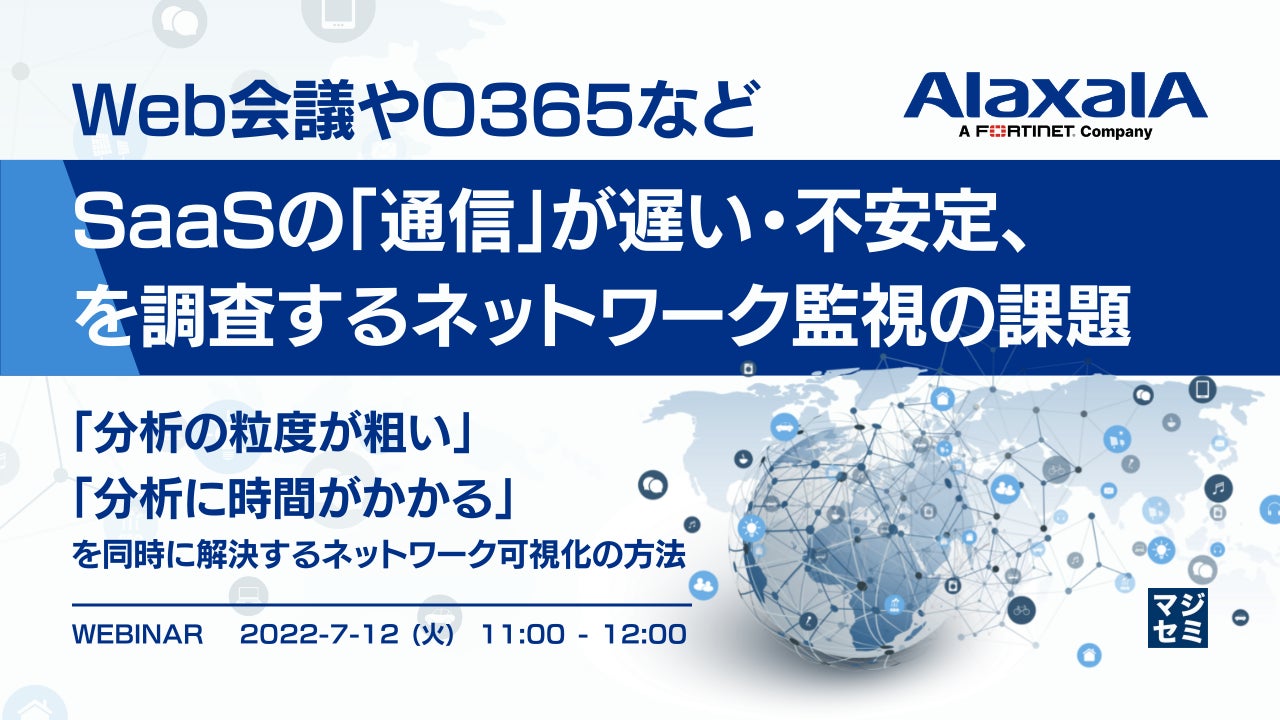 Web会議やO365など

AlaxalA
A FORTINET Company

SaaSの「通信」が遅い・不安定、を調査するネットワーク監視の課題

「分析の粒度が粗い」
「分析に時間がかかる」
を同時に解決するネットワーク可視化の方法

WEBINAR 2022-7-12 (火) 11:00 - 12:00

マジセミ